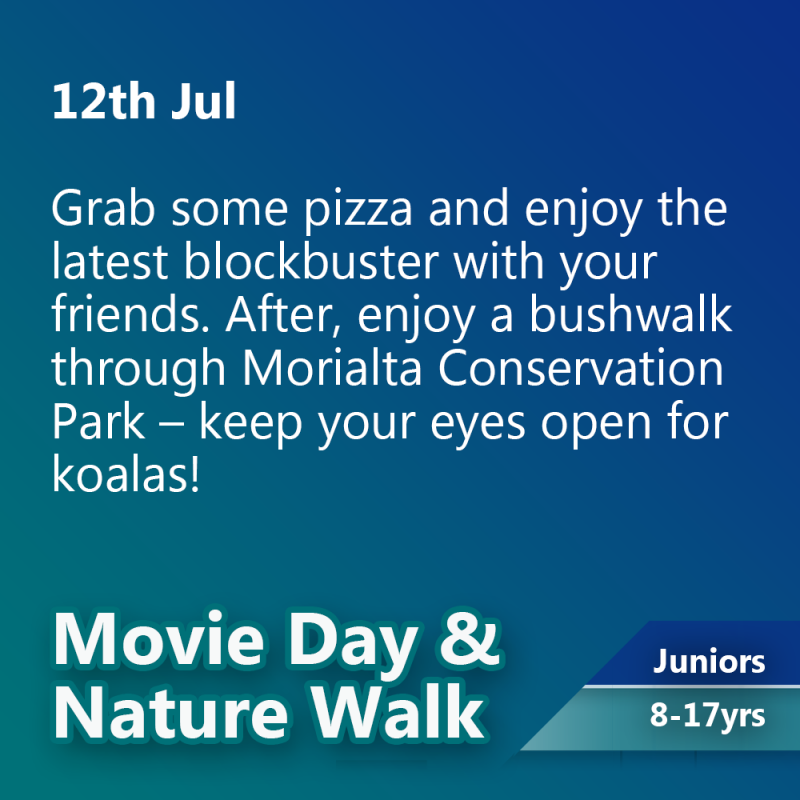 12th Jul

Grab some pizza and enjoy the latest blockbuster with your friends. After, enjoy a bushwalk through Morialta Conservation Park – keep your eyes open for koalas!

Movie Day & Nature Walk

Juniors

8-17yrs